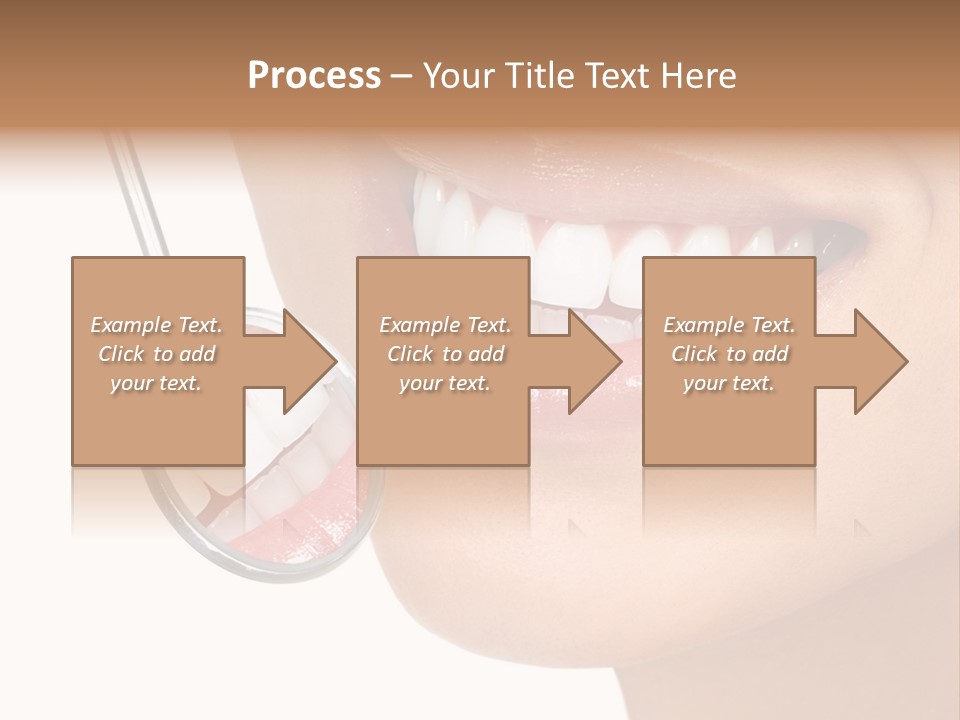 Process – Your Title Text Here

Example Text. Click to add your text.

Example Text. Click to add your text.

Example Text. Click to add your text.